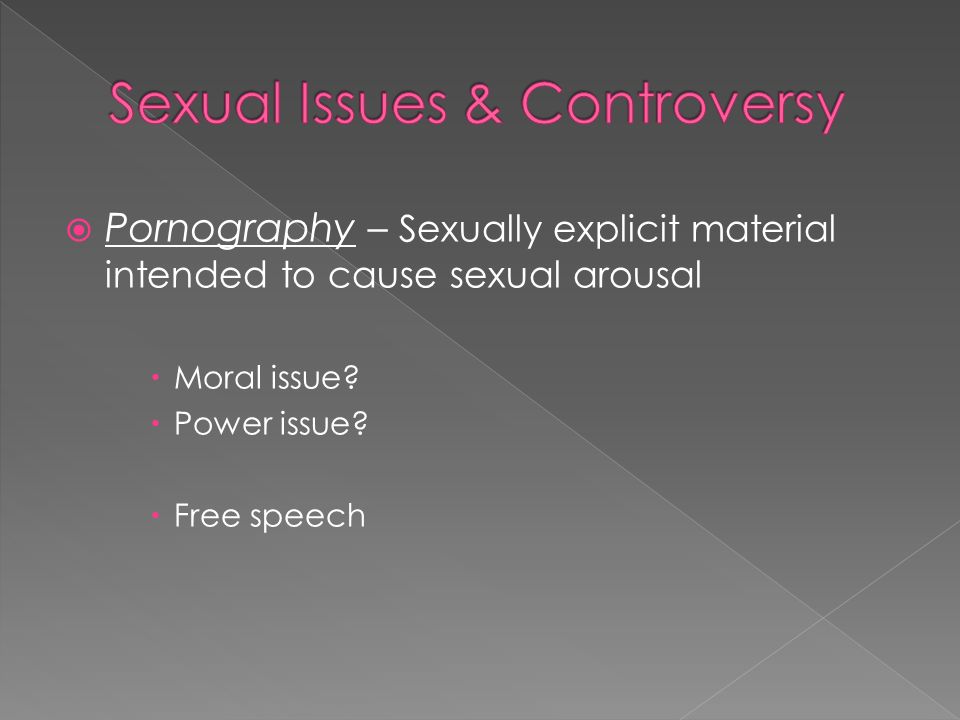 Sexual Issues & Controversy

Pornography – Sexually explicit material intended to cause sexual arousal

Moral issue?
Power issue?

Free speech